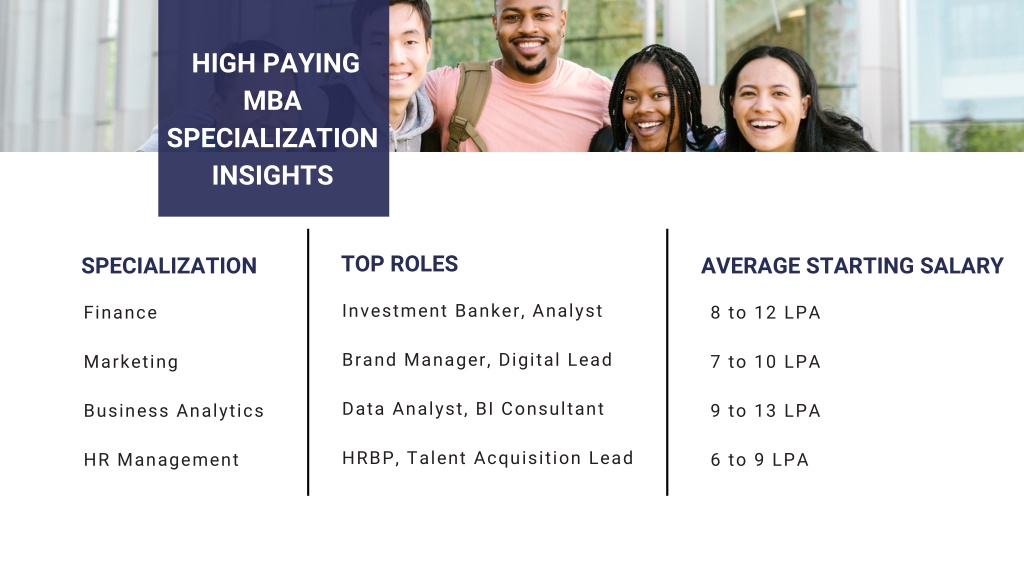 HIGH PAYING MBA SPECIALIZATION INSIGHTS

| SPECIALIZATION | TOP ROLES | AVERAGE STARTING SALARY |
|---|---|---|
| Finance | Investment Banker, Analyst | 8 to 12 LPA |
| Marketing | Brand Manager, Digital Lead | 7 to 10 LPA |
| Business Analytics | Data Analyst, BI Consultant | 9 to 13 LPA |
| HR Management | HRBP, Talent Acquisition Lead | 6 to 9 LPA |